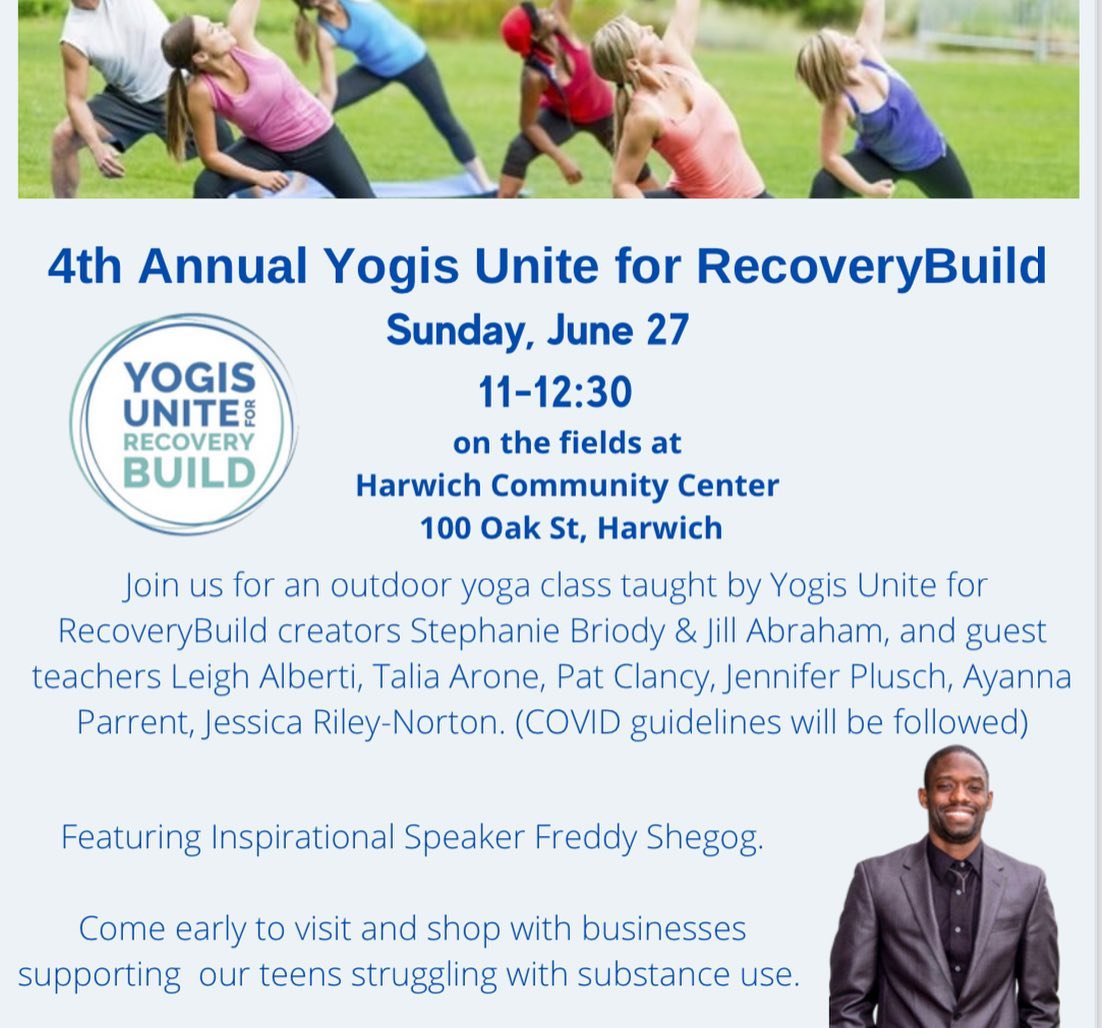 4th Annual Yogis Unite for RecoveryBuild

YOGIS UNITE FOR RECOVERY BUILD

Sunday, June 27
11-12:30
on the fields at
Harwich Community Center
100 Oak St, Harwich

Join us for an outdoor yoga class taught by Yogis Unite for RecoveryBuild creators Stephanie Briody & Jill Abraham, and guest teachers Leigh Alberti, Talia Arone, Pat Clancy, Jennifer Plusch, Ayanna Parrent, Jessica Riley-Norton. (COVID guidelines will be followed)

Featuring Inspirational Speaker Freddy Shegog.

Come early to visit and shop with businesses supporting our teens struggling with substance use.